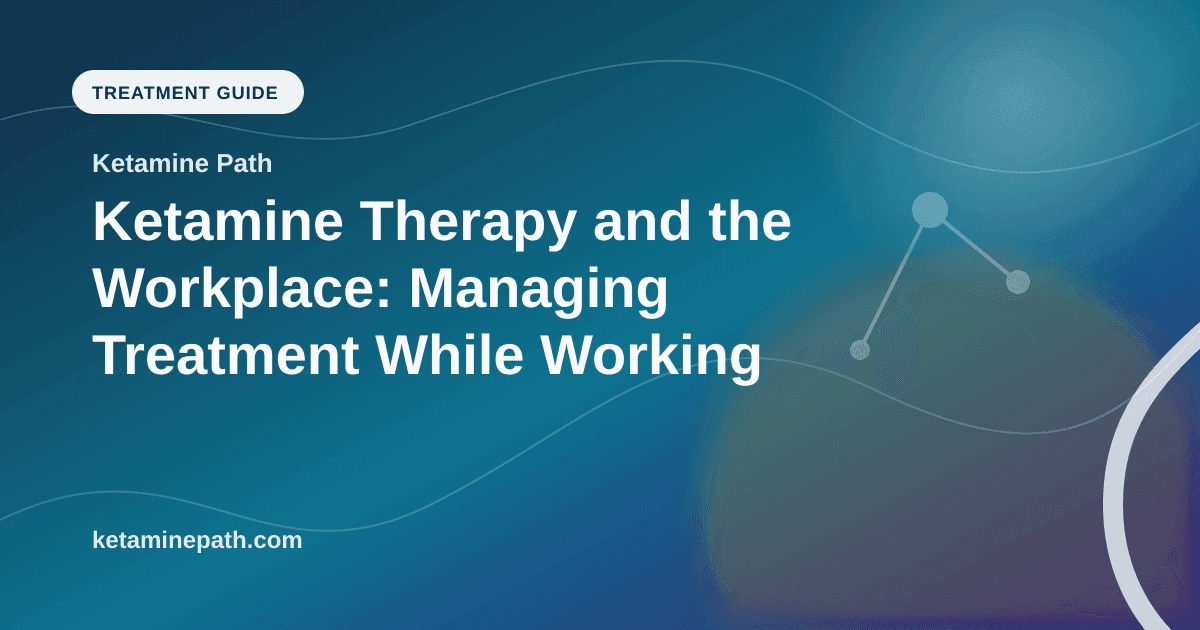 TREATMENT GUIDE

Ketamine Path

Ketamine Therapy and the Workplace: Managing Treatment While Working

ketaminepath.com